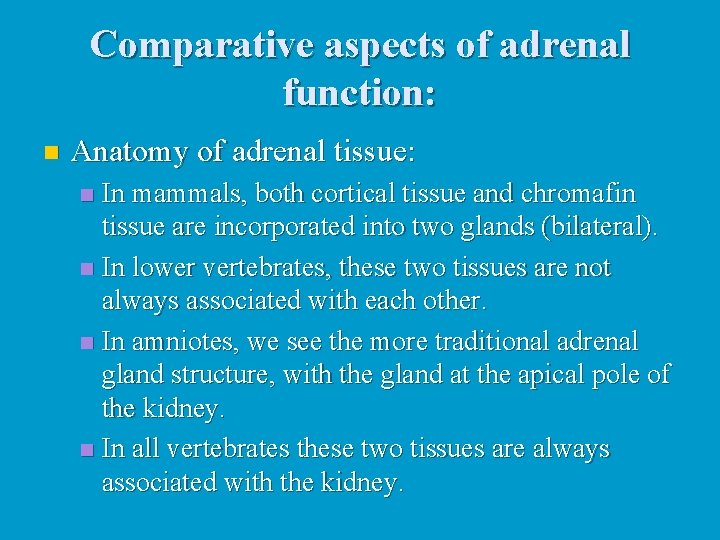 Comparative aspects of adrenal function:

Anatomy of adrenal tissue:

In mammals, both cortical tissue and chromafin tissue are incorporated into two glands (bilateral).

In lower vertebrates, these two tissues are not always associated with each other.

In amniotes, we see the more traditional adrenal gland structure, with the gland at the apical pole of the kidney.

In all vertebrates these two tissues are always associated with the kidney.